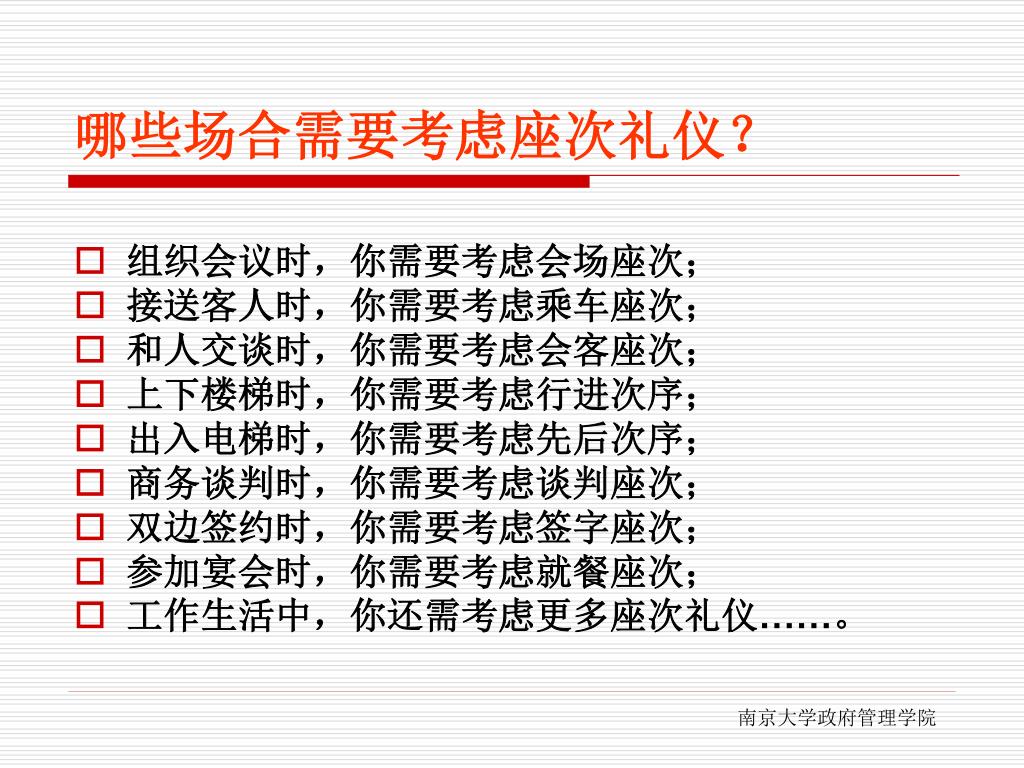 哪些场合需要考虑座次礼仪？

组织会议时，你需要考虑会场座次；
接送客人时，你需要考虑乘车座次；
和人交谈时，你需要考虑会客座次；
上下楼梯时，你需要考虑行进次序；
出入电梯时，你需要考虑先后次序；
商务谈判时，你需要考虑谈判座次；
双边签约时，你需要考虑签字座次；
参加宴会时，你需要考虑就餐座次；
工作生活中，你还需考虑更多座次礼仪……。

南京大学政府管理学院